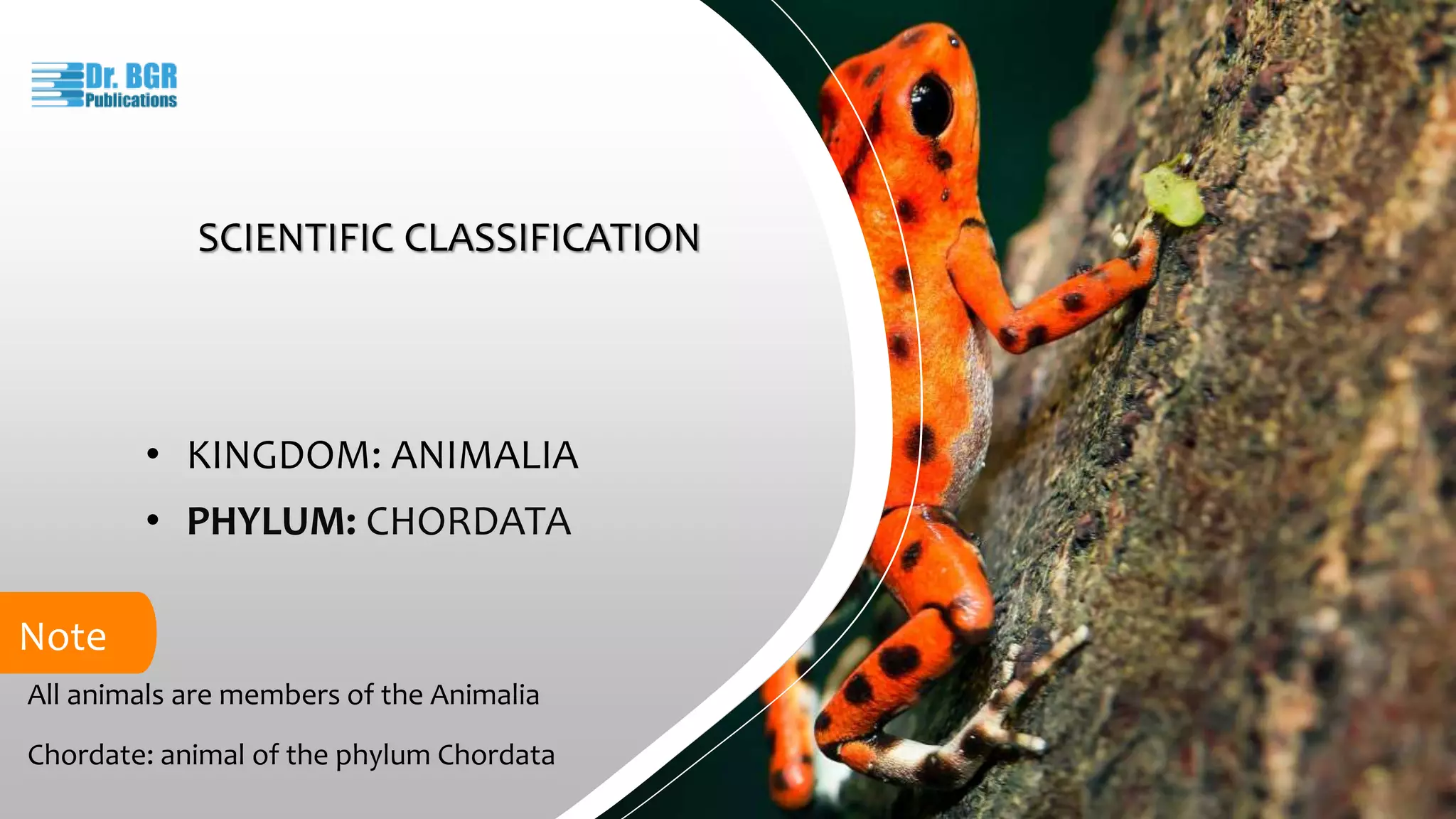 Dr. BGR Publications

SCIENTIFIC CLASSIFICATION

• KINGDOM: ANIMALIA
• PHYLUM: CHORDATA

Note

All animals are members of the Animalia

Chordate: animal of the phylum Chordata